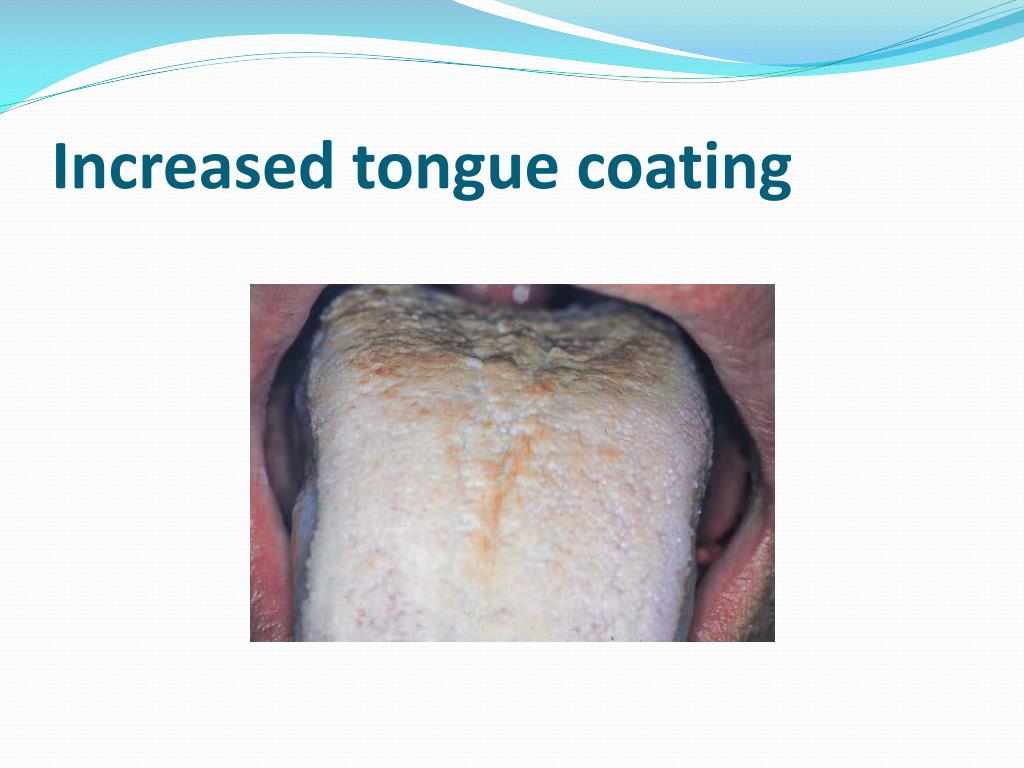 Increased tongue coating